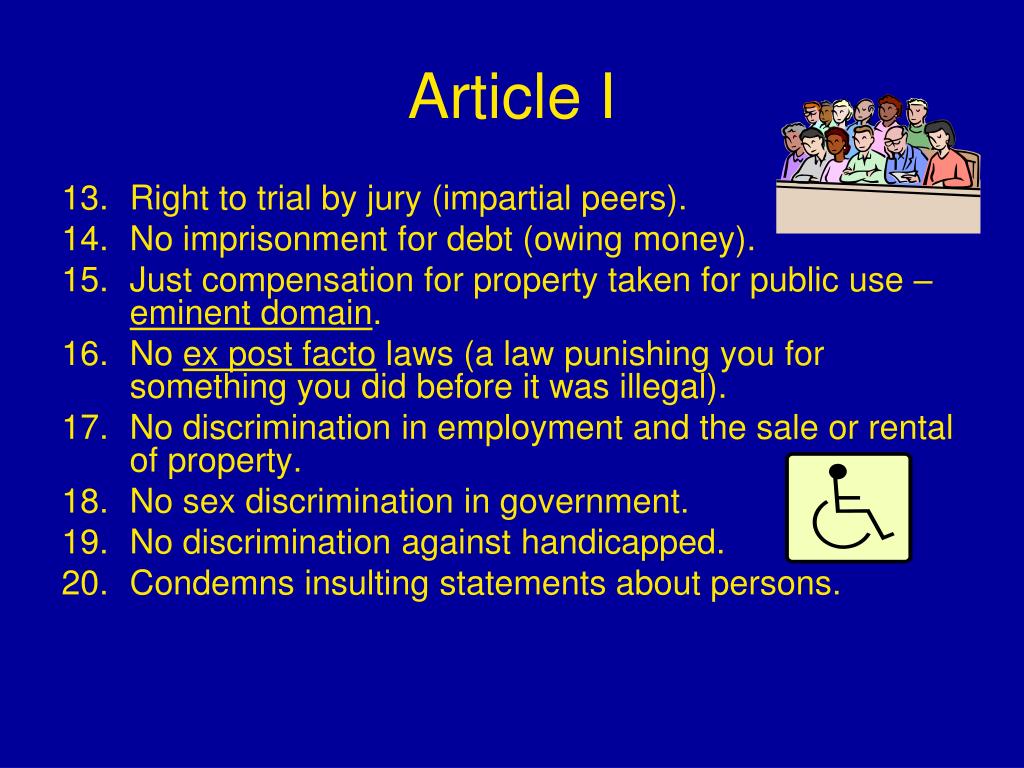 Article I

13. Right to trial by jury (impartial peers).
14. No imprisonment for debt (owing money).
15. Just compensation for property taken for public use – eminent domain.
16. No ex post facto laws (a law punishing you for something you did before it was illegal).
17. No discrimination in employment and the sale or rental of property.
18. No sex discrimination in government.
19. No discrimination against handicapped.
20. Condemns insulting statements about persons.